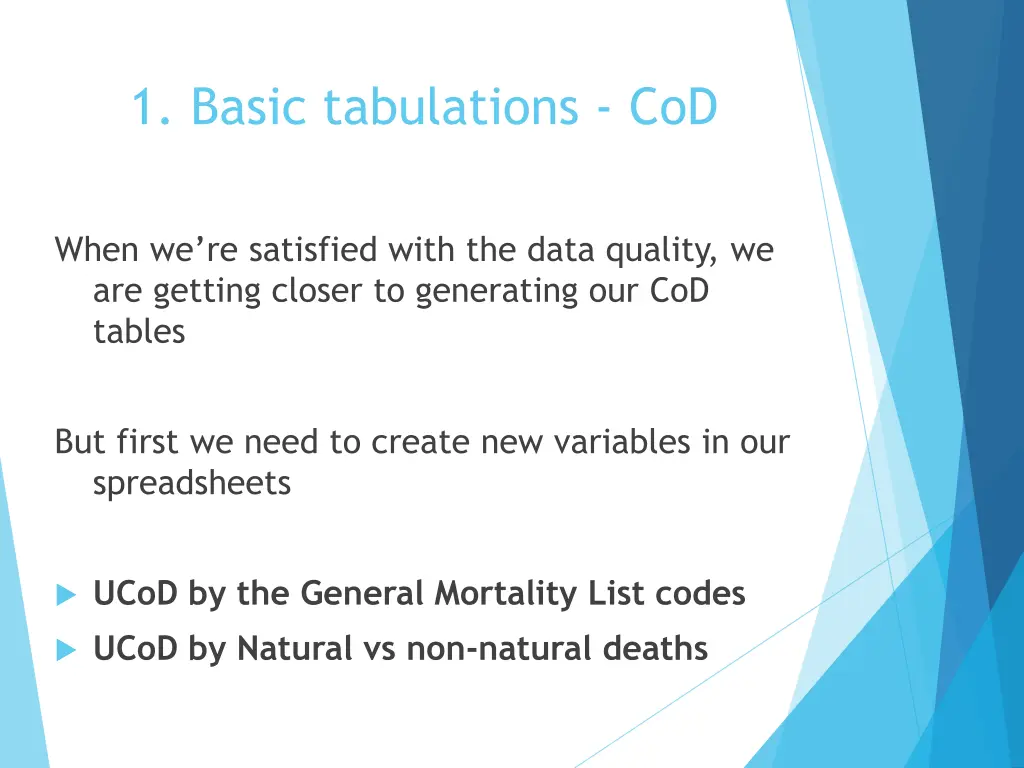 1. Basic tabulations - CoD

When we're satisfied with the data quality, we are getting closer to generating our CoD tables

But first we need to create new variables in our spreadsheets

UCoD by the General Mortality List codes

UCoD by Natural vs non-natural deaths